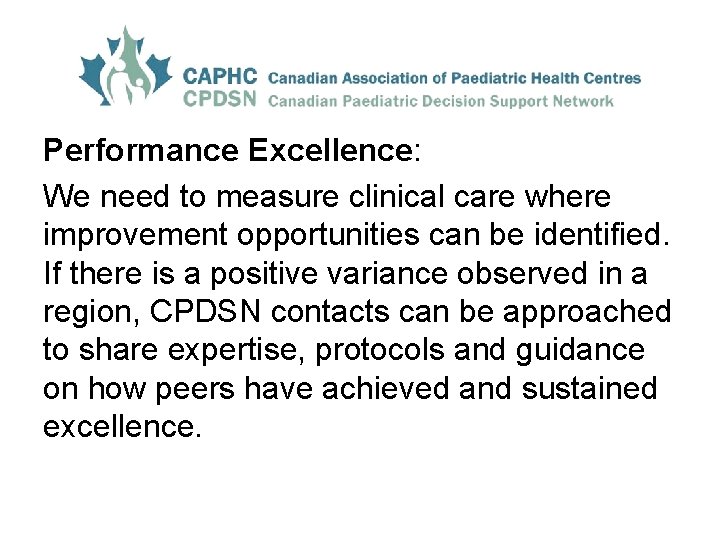 CAPHC Canadian Association of Paediatric Health Centres
CPDSN Canadian Paediatric Decision Support Network

Performance Excellence:

We need to measure clinical care where improvement opportunities can be identified. If there is a positive variance observed in a region, CPDSN contacts can be approached to share expertise, protocols and guidance on how peers have achieved and sustained excellence.